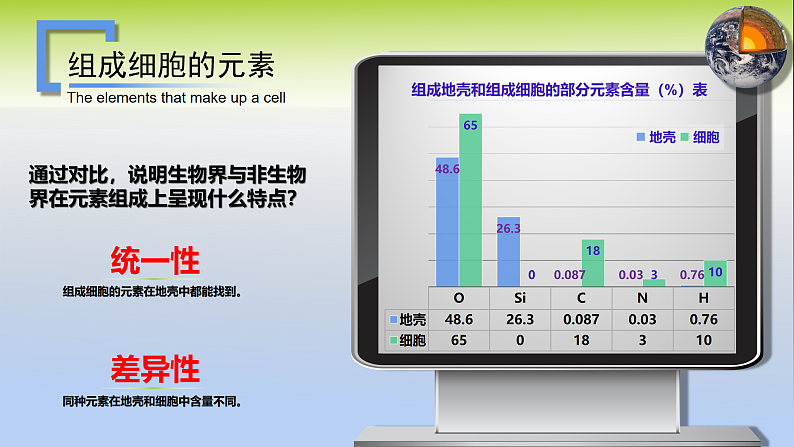 组成细胞的元素
The elements that make up a cell

通过对比，说明生物界与非生物界在元素组成上呈现什么特点？

统一性
组成细胞的元素在地壳中都能找到。

差异性
同种元素在地壳和细胞中含量不同。

组成地壳和组成细胞的部分元素含量（%）表

地壳 细胞

48.6 65 26.3 0 0.087 18 0.03 3 0.76 10

| | O | Si | C | N | H |
|---|---|---|---|---|---|
| 地壳 | 48.6 | 26.3 | 0.087 | 0.03 | 0.76 |
| 细胞 | 65 | 0 | 18 | 3 | 10 |